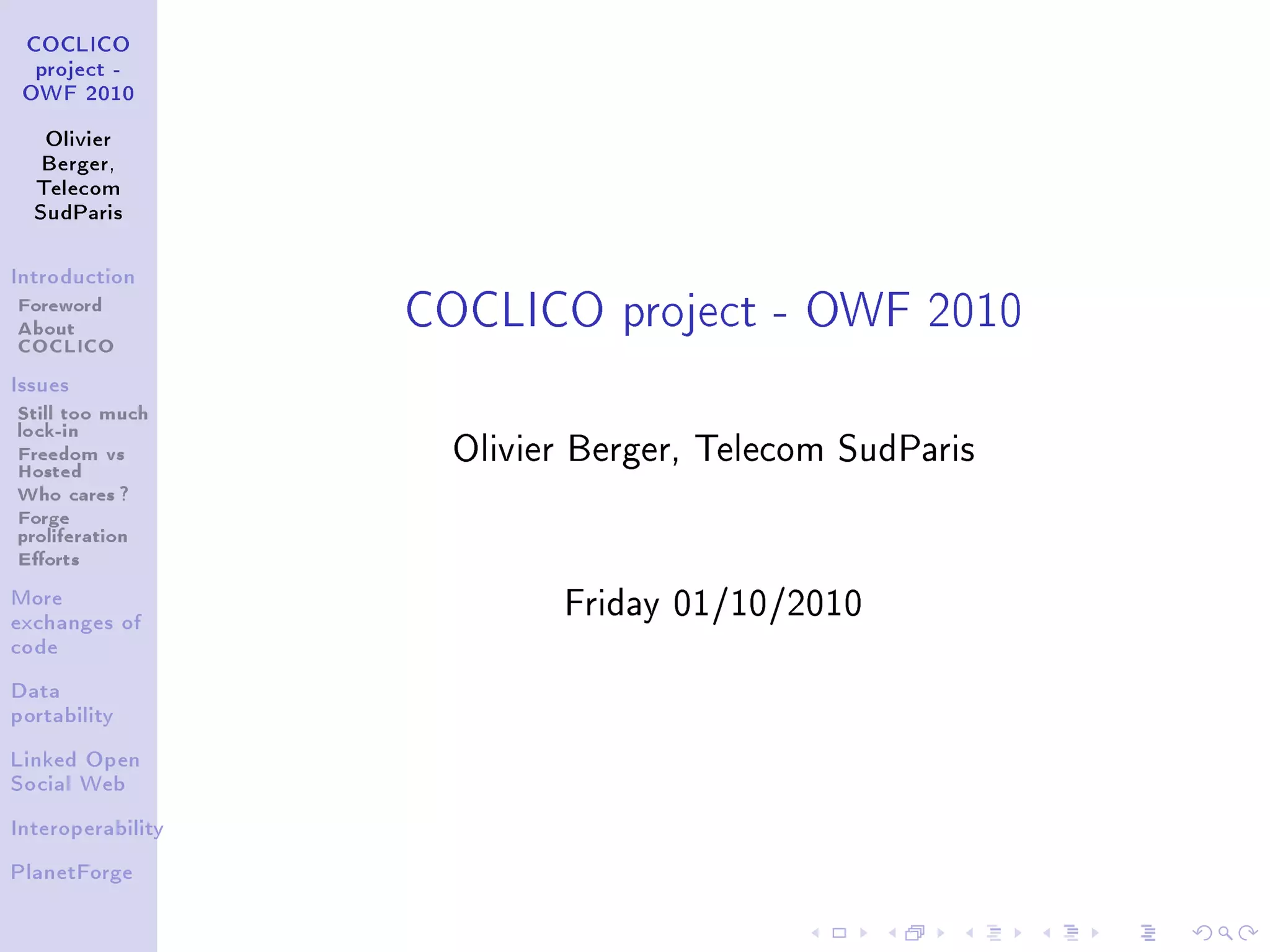 COCLICO project - OWF 2010

Olivier Berger, Telecom SudParis

Introduction
Foreword
About COCLICO

Issues
Still too much lock-in
Freedom vs Hosted
Who cares ?
Forge proliferation
Efforts

More exchanges of code

Data portability

Linked Open Social Web

Interoperability

PlanetForge

COCLICO project - OWF 2010

Olivier Berger, Telecom SudParis

Friday 01/10/2010